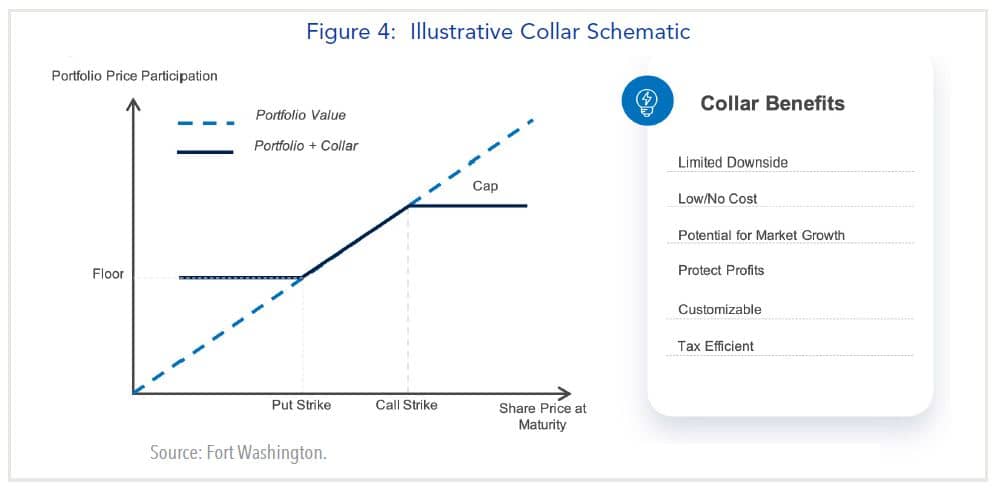 Figure 4: Illustrative Collar Schematic

Portfolio Price Participation

Portfolio Value

Portfolio + Collar

Cap

Floor

Put Strike

Call Strike

Share Price at Maturity

Source: Fort Washington.

Collar Benefits

Limited Downside

Low/No Cost

Potential for Market Growth

Protect Profits

Customizable

Tax Efficient